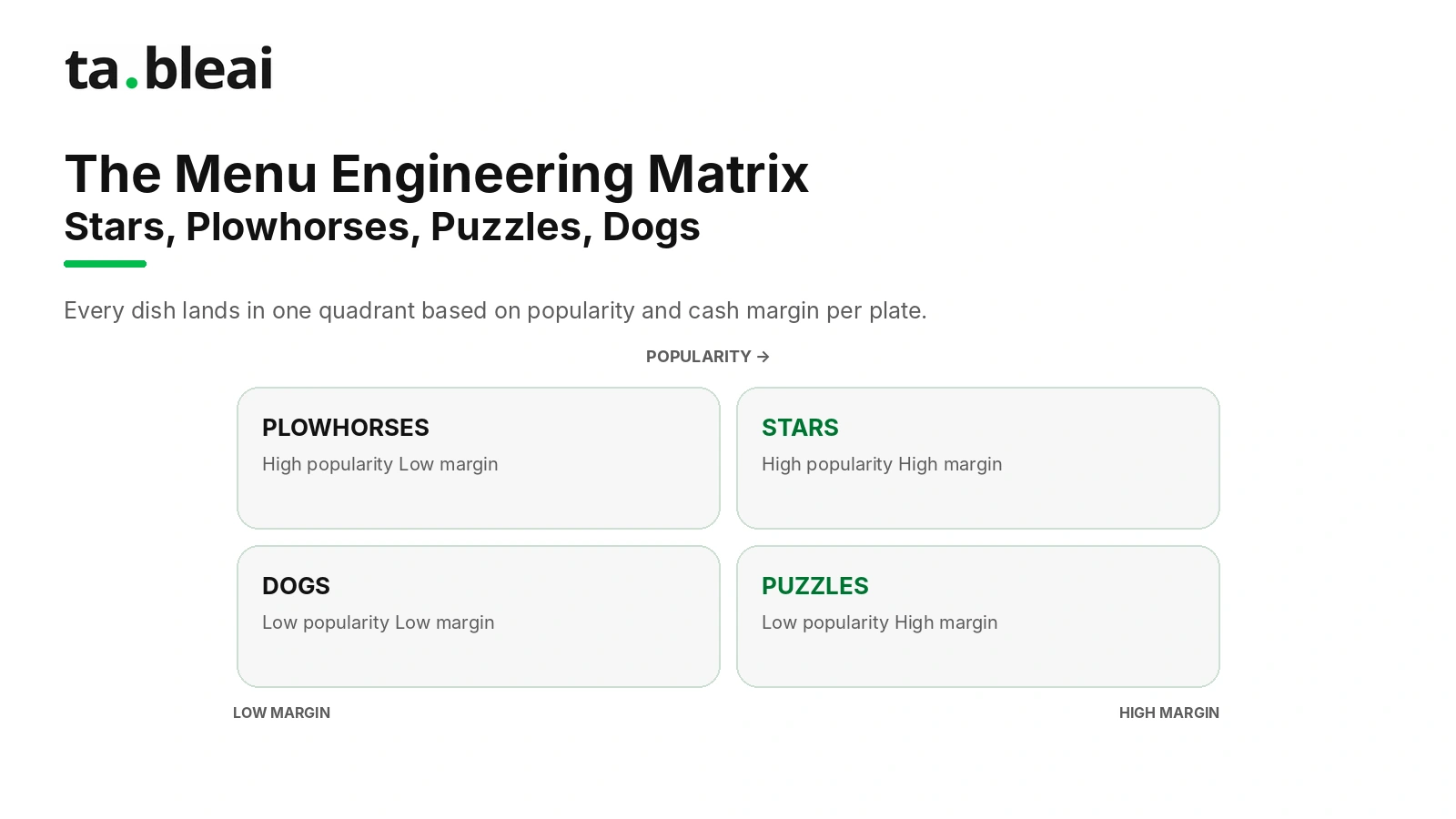 ta.bleai

The Menu Engineering Matrix
Stars, Plowhorses, Puzzles, Dogs

Every dish lands in one quadrant based on popularity and cash margin per plate.

POPULARITY →

PLOWHORSES
High popularity Low margin

STARS
High popularity High margin

DOGS
Low popularity Low margin

PUZZLES
Low popularity High margin

LOW MARGIN

HIGH MARGIN